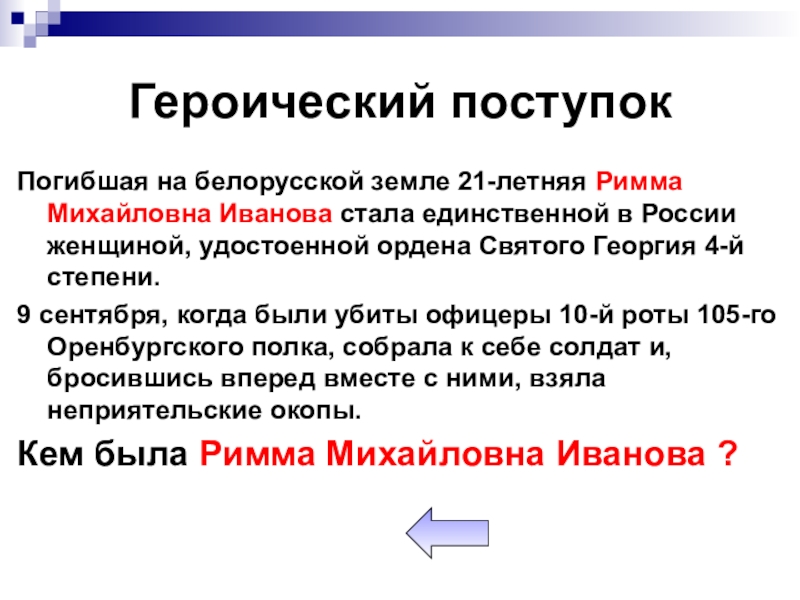 Героический поступок

Погибшая на белорусской земле 21-летняя Римма Михайловна Иванова стала единственной в России женщиной, удостоенной ордена Святого Георгия 4-й степени.

9 сентября, когда были убиты офицеры 10-й роты 105-го Оренбургского полка, собрала к себе солдат и, бросившись вперед вместе с ними, взяла неприятельские окопы.

Кем была Римма Михайловна Иванова ?